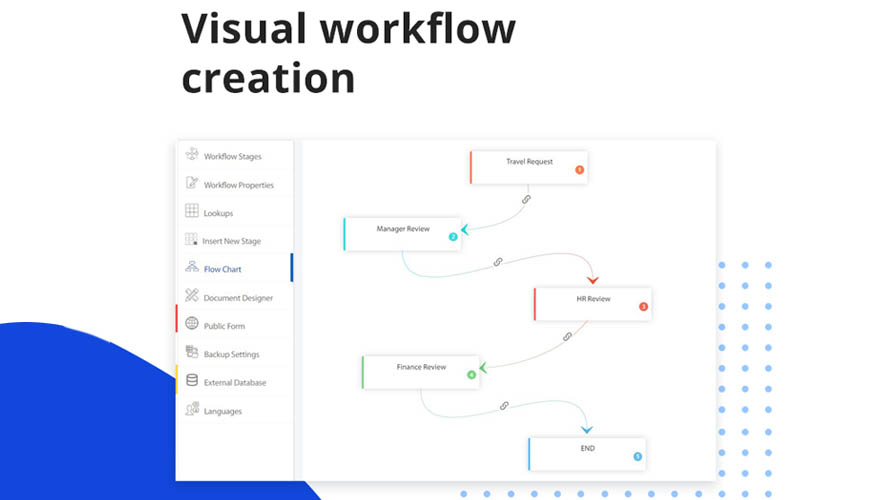 Visual workflow creation

Workflow Stages
Workflow Properties
Lookups
Insert New Stage
Flow Chart
Document Designer
Public Form
Backup Settings
External Database
Languages

Travel Request
1
Manager Review
2
HR Review
3
Finance Review
4
END
5